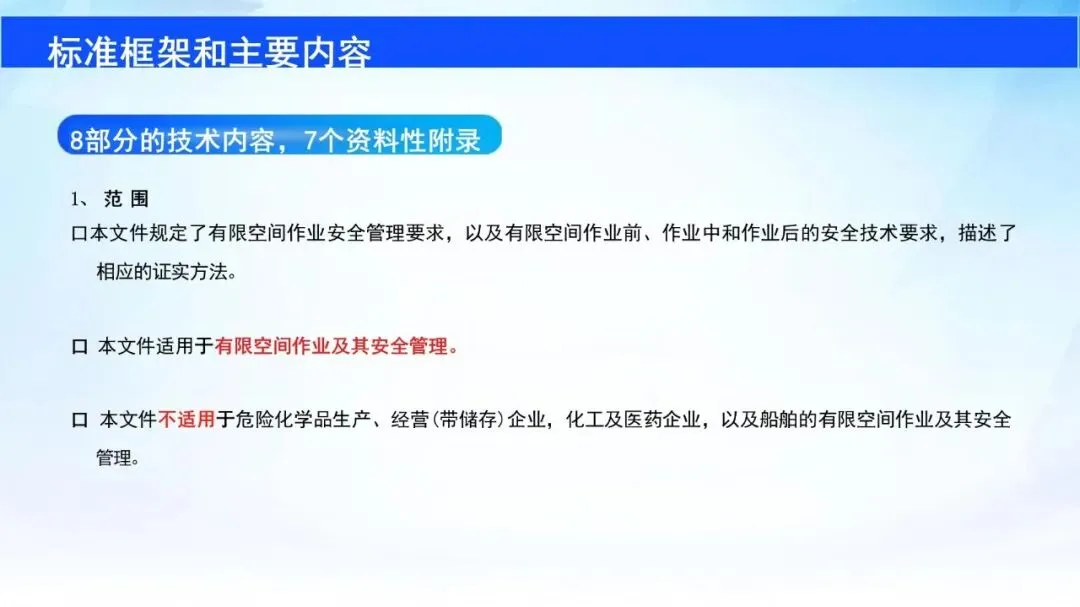 标准框架和主要内容

8部分的技术内容，7个资料性附录

1、 范 围

口本文件规定了有限空间作业安全管理要求，以及有限空间作业前、作业中和作业后的安全技术要求，描述了相应的证实方法。

口 本文件适用于有限空间作业及其安全管理。

口 本文件不适用于危险化学品生产、经营(带储存)企业，化工及医药企业，以及船舶的有限空间作业及其安全管理。